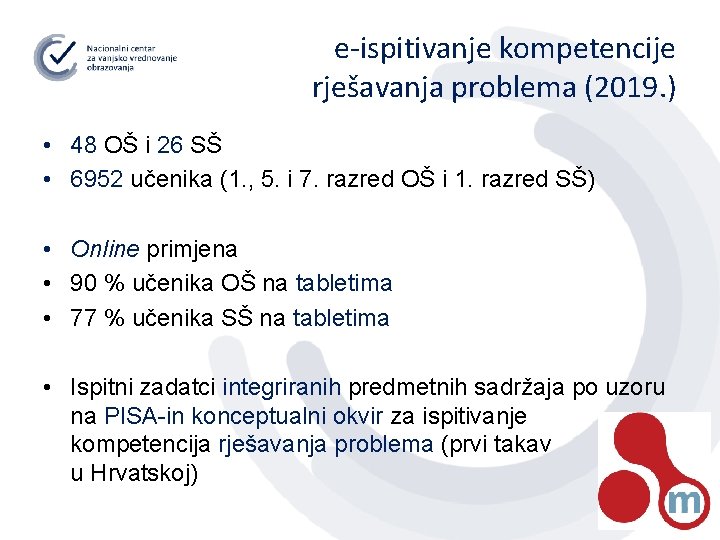 Nacionalni centar za vanjsko vrednovanje obrazovanja

e-ispitivanje kompetencije rješavanja problema (2019.)

• 48 OŠ i 26 SŠ
• 6952 učenika (1., 5. i 7. razred OŠ i 1. razred SŠ)

• Online primjena
• 90 % učenika OŠ na tabletima
• 77 % učenika SŠ na tabletima

• Ispitni zadatci integriranih predmetnih sadržaja po uzoru na PISA-in konceptualni okvir za ispitivanje kompetencija rješavanja problema (prvi takav u Hrvatskoj)

m